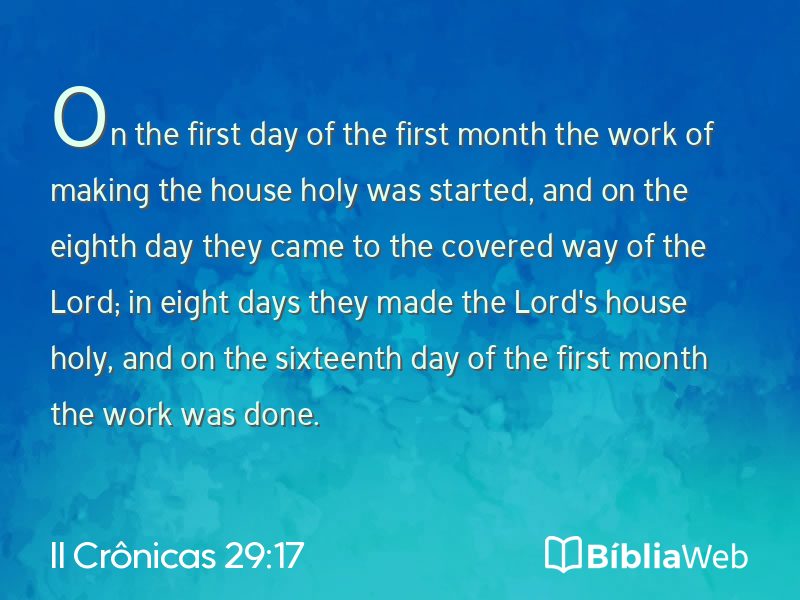 On the first day of the first month the work of making the house holy was started, and on the eighth day they came to the covered way of the Lord; in eight days they made the Lord's house holy, and on the sixteenth day of the first month the work was done.

II Crônicas 29:17

BíbliaWeb